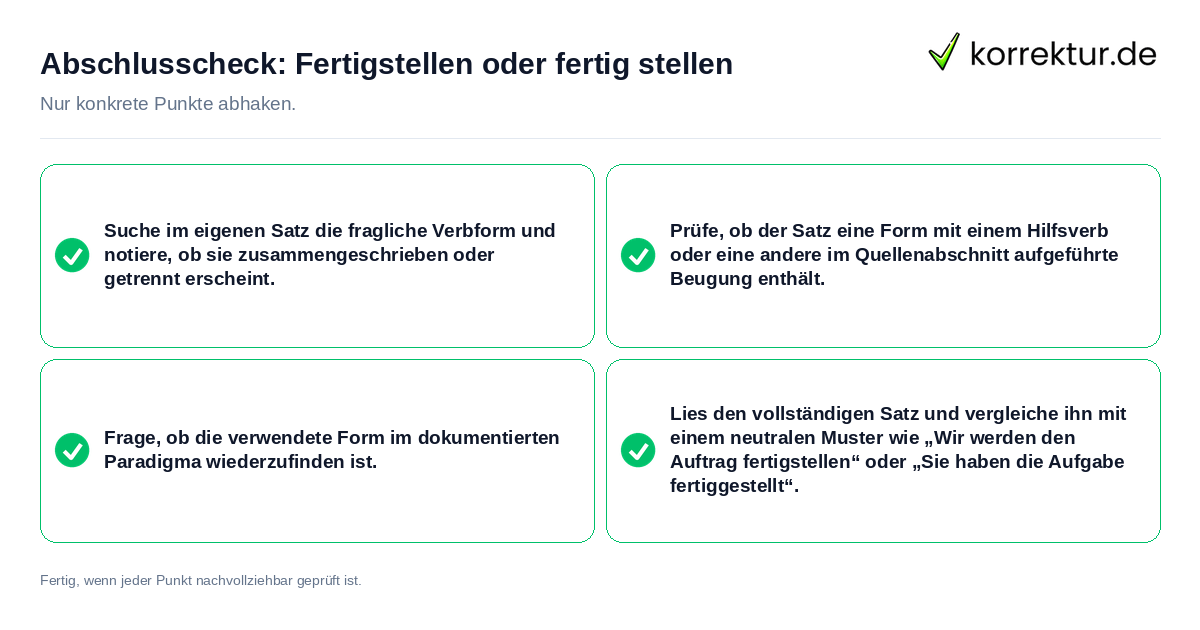 Abschlusscheck: Fertigstellen oder fertig stellen

korrektur.de

Nur konkrete Punkte abhaken.

Suche im eigenen Satz die fragliche Verbform und notiere, ob sie zusammengeschrieben oder getrennt erscheint.

Prüfe, ob der Satz eine Form mit einem Hilfsverb oder eine andere im Quellenabschnitt aufgeführte Beugung enthält.

Frage, ob die verwendete Form im dokumentierten Paradigma wiederzufinden ist.

Lies den vollständigen Satz und vergleiche ihn mit einem neutralen Muster wie „Wir werden den Auftrag fertigstellen“ oder „Sie haben die Aufgabe fertiggestellt“.

Fertig, wenn jeder Punkt nachvollziehbar geprüft ist.